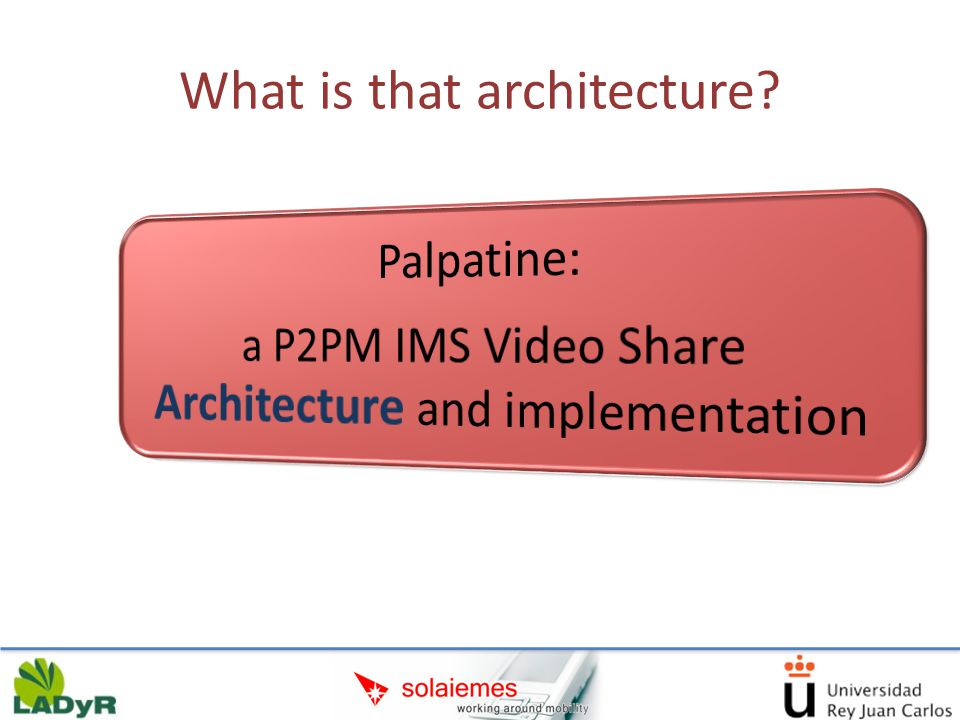 What is that architecture?

Palpatine:

a P2PM IMS Video Share Architecture and implementation

LADyR

solaiemes working around mobility

Universidad Rey Juan Carlos